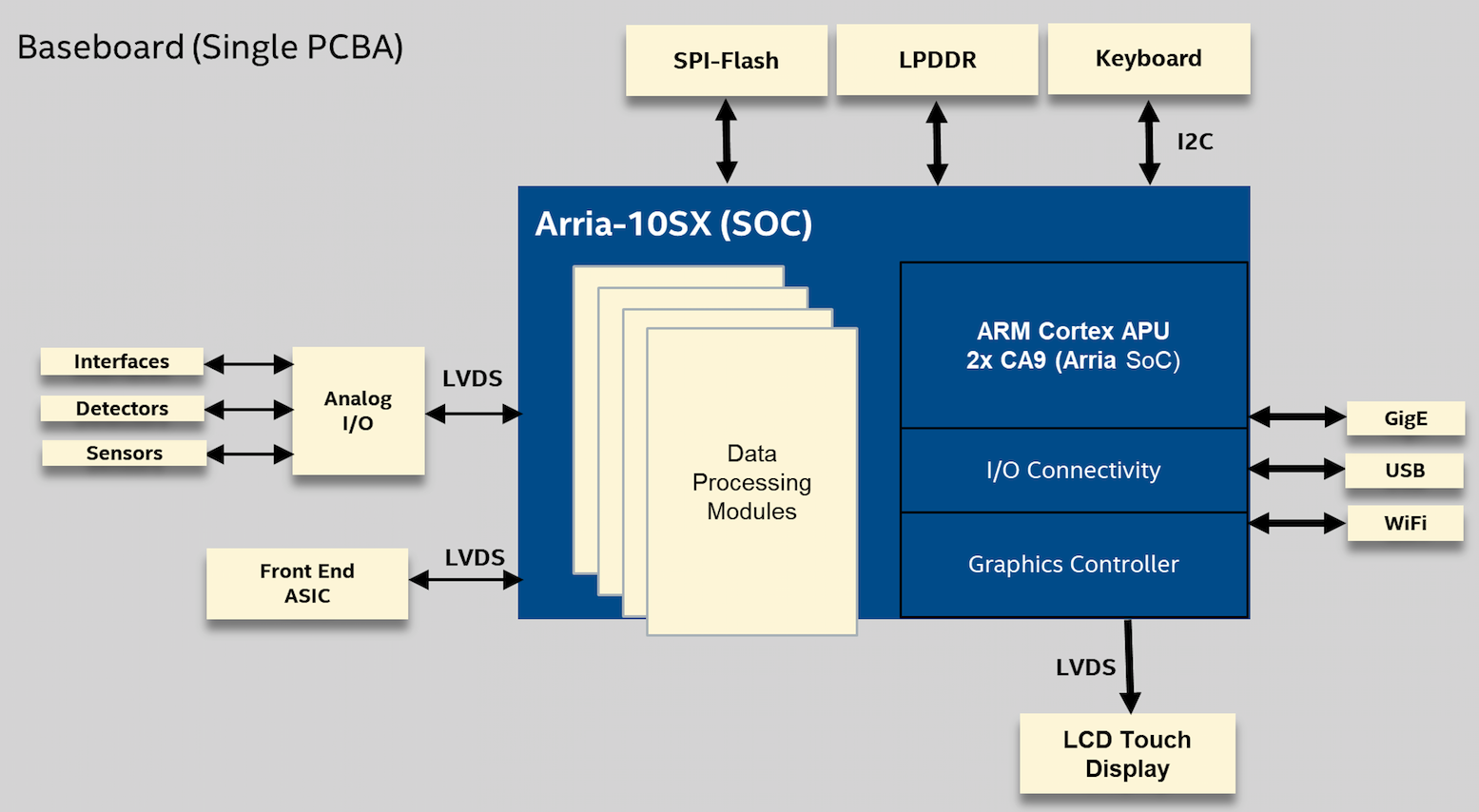 Baseboard (Single PCBA)

SPI-Flash

LPDDR

Keyboard

I2C

Arria-10SX (SOC)

Data Processing Modules

ARM Cortex APU
2x CA9 (Arria SoC)

I/O Connectivity

Graphics Controller

Interfaces

Detectors

Sensors

Analog I/O

LVDS

Front End ASIC

LVDS

GigE

USB

WiFi

LVDS

LCD Touch Display